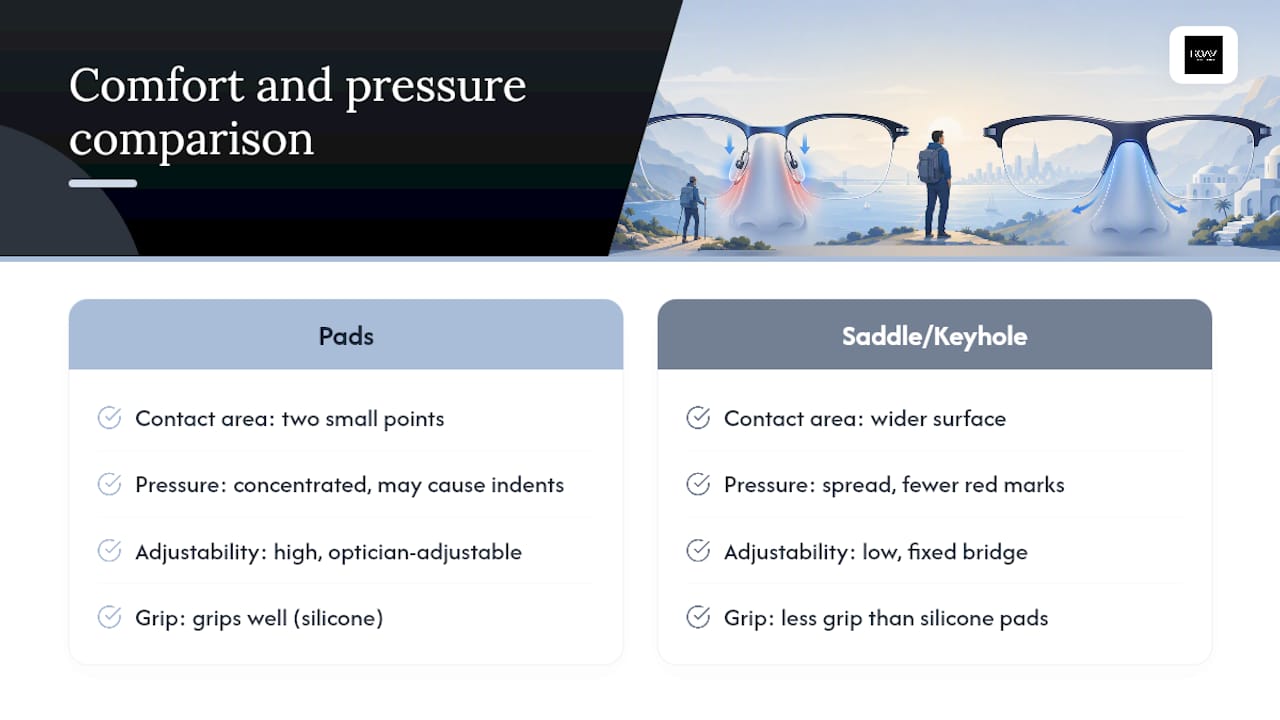 Comfort and pressure comparison

ROAV

Pads

Contact area: two small points

Pressure: concentrated, may cause indents

Adjustability: high, optician-adjustable

Grip: grips well (silicone)

Saddle/Keyhole

Contact area: wider surface

Pressure: spread, fewer red marks

Adjustability: low, fixed bridge

Grip: less grip than silicone pads